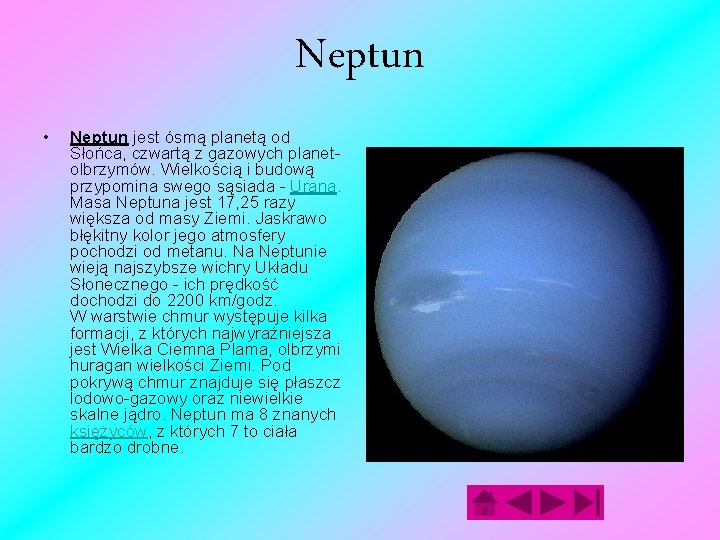 Neptun

• Neptun jest ósmą planetą od Słońca, czwartą z gazowych planet-olbrzymów. Wielkością i budową przypomina swego sąsiada - Urana. Masa Neptuna jest 17,25 razy większa od masy Ziemi. Jaskrawo błękitny kolor jego atmosfery pochodzi od metanu. Na Neptunie wieją najszybsze wichry Układu Słonecznego - ich prędkość dochodzi do 2200 km/godz. W warstwie chmur występuje kilka formacji, z których najwyraźniejsza jest Wielka Ciemna Plama, olbrzymi huragan wielkości Ziemi. Pod pokrywą chmur znajduje się płaszcz lodowo-gazowy oraz niewielkie skalne jądro. Neptun ma 8 znanych księżyców, z których 7 to ciała bardzo drobne.